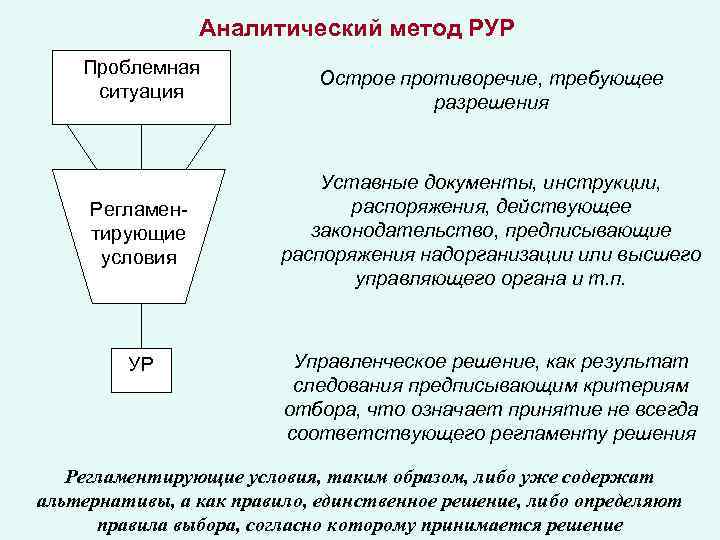 Аналитический метод РУР

Проблемная ситуация

Острое противоречие, требующее разрешения

Регламентирующие условия

Уставные документы, инструкции, распоряжения, действующее законодательство, предписывающие распоряжения надорганизации или высшего управляющего органа и т.п.

УР

Управленческое решение, как результат следования предписывающим критериям отбора, что означает принятие не всегда соответствующего регламенту решения

Регламентирующие условия, таким образом, либо уже содержат альтернативы, а как правило, единственное решение, либо определяют правила выбора, согласно которому принимается решение